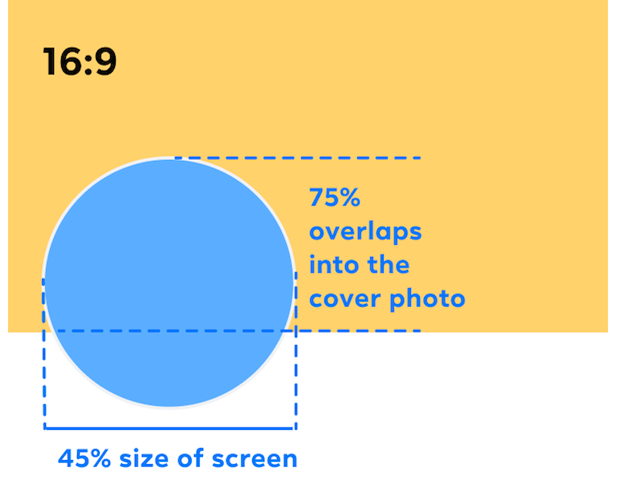 16:9

75% overlaps into the cover photo

45% size of screen